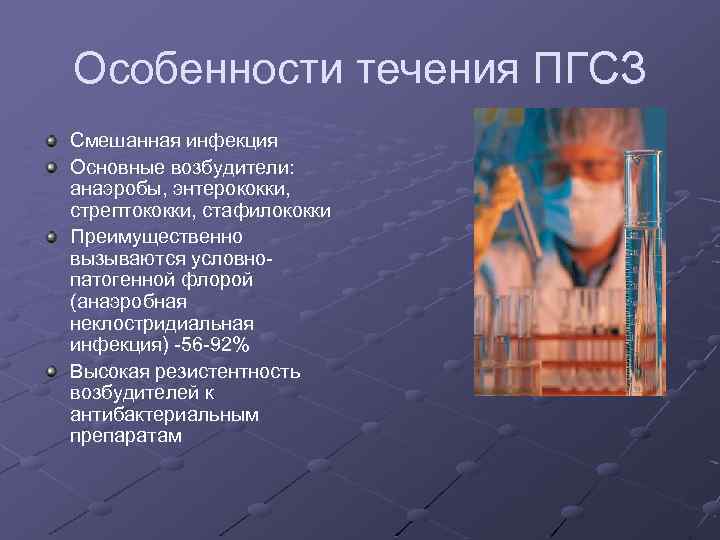 Особенности течения ПГСЗ

Смешанная инфекция

Основные возбудители: анаэробы, энтерококки, стрептококки, стафилококки

Преимущественно вызываются условно-патогенной флорой (анаэробная неклостридиальная инфекция) -56-92%

Высокая резистентность возбудителей к антибактериальным препаратам